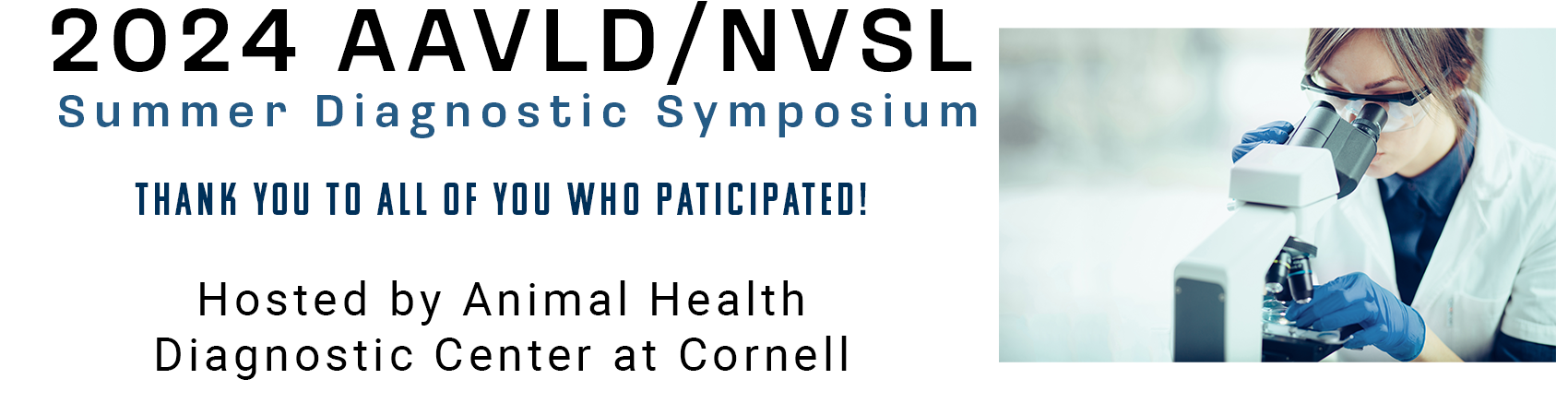 2024 AAVLD/NVSL
Summer Diagnostic Symposium

THANK YOU TO ALL OF YOU WHO PATICIPATED!

Hosted by Animal Health Diagnostic Center at Cornell